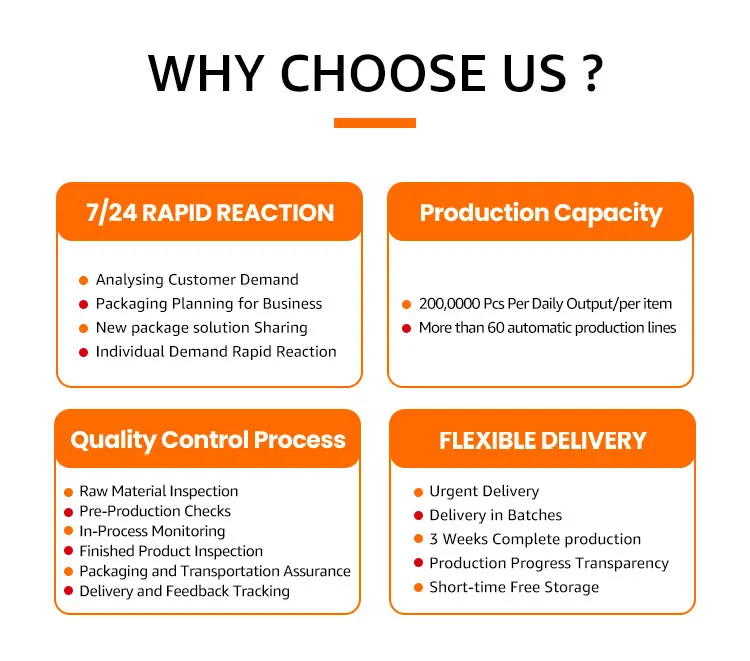 WHY CHOOSE US ?

7/24 RAPID REACTION

Analysing Customer Demand
Packaging Planning for Business
New package solution Sharing
Individual Demand Rapid Reaction

Production Capacity

200,0000 Pcs Per Daily Output/per item
More than 60 automatic production lines

Quality Control Process

Raw Material Inspection
Pre-Production Checks
In-Process Monitoring
Finished Product Inspection
Packaging and Transportation Assurance
Delivery and Feedback Tracking

FLEXIBLE DELIVERY

Urgent Delivery
Delivery in Batches
3 Weeks Complete production
Production Progress Transparency
Short-time Free Storage